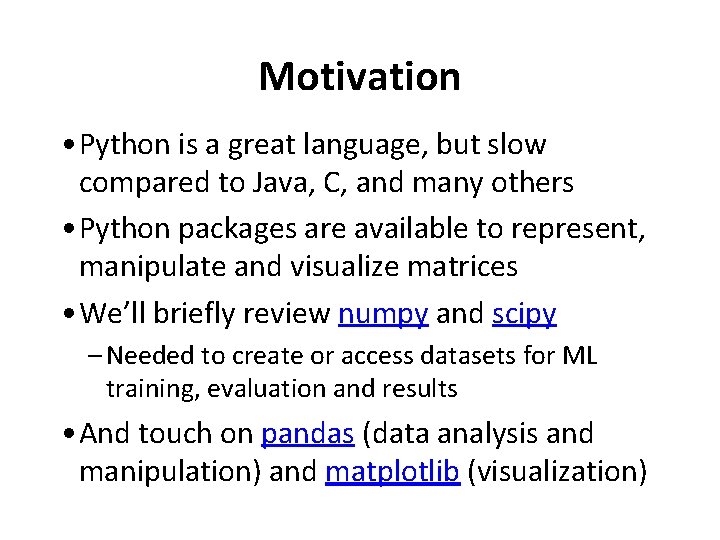 Motivation

• Python is a great language, but slow compared to Java, C, and many others

• Python packages are available to represent, manipulate and visualize matrices

• We'll briefly review numpy and scipy

– Needed to create or access datasets for ML training, evaluation and results

• And touch on pandas (data analysis and manipulation) and matplotlib (visualization)